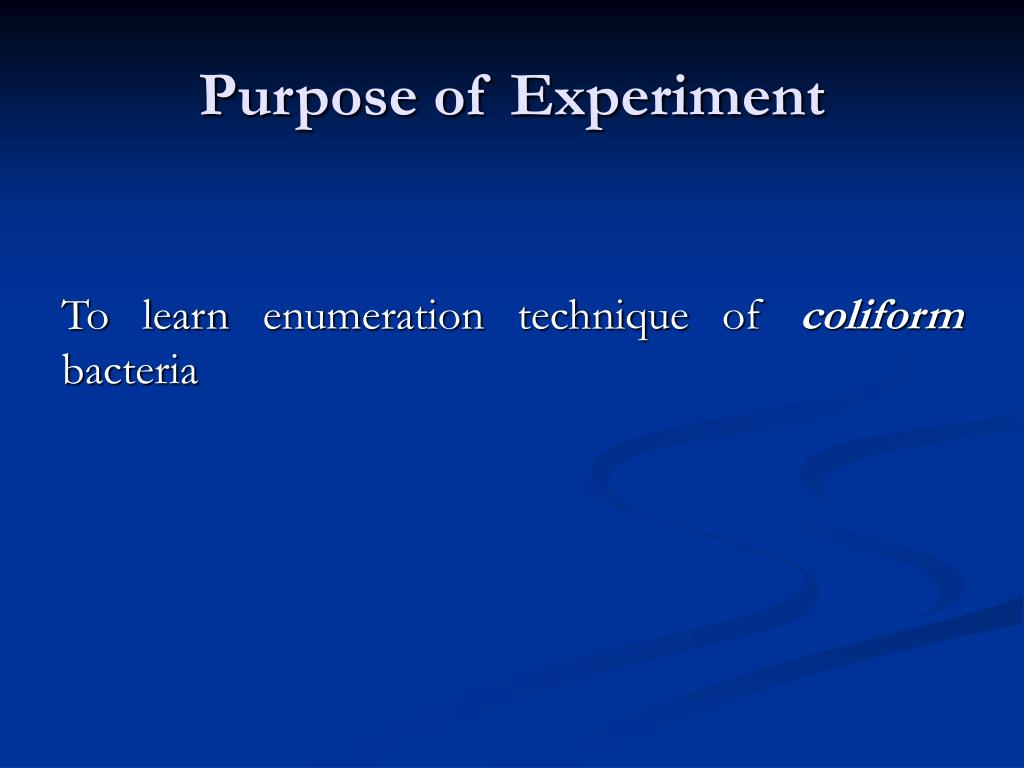 Purpose of Experiment

To learn enumeration technique of coliform bacteria